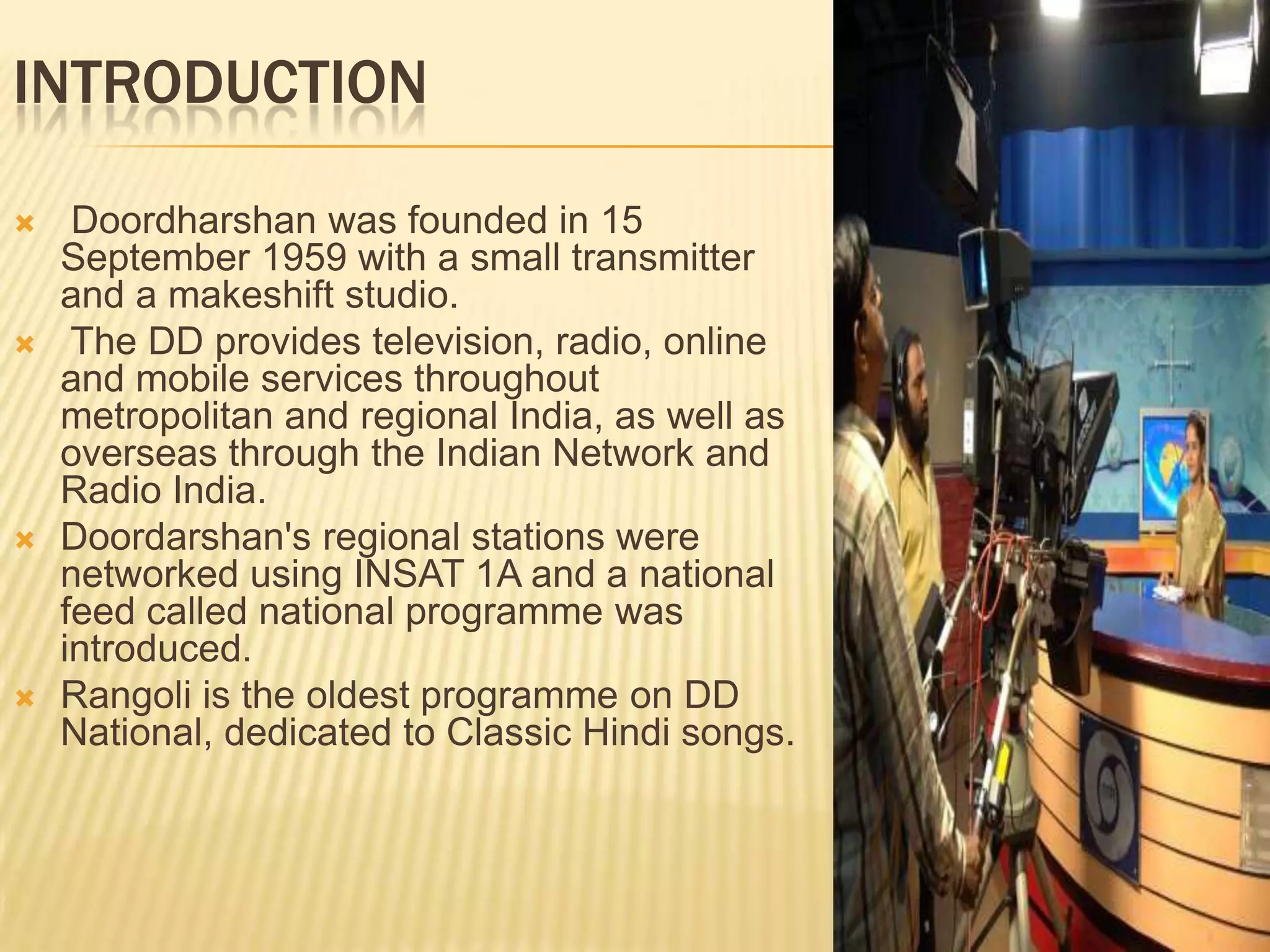 INTRODUCTION

Doordharshan was founded in 15 September 1959 with a small transmitter and a makeshift studio.

The DD provides television, radio, online and mobile services throughout metropolitan and regional India, as well as overseas through the Indian Network and Radio India.

Doordarshan's regional stations were networked using INSAT 1A and a national feed called national programme was introduced.

Rangoli is the oldest programme on DD National, dedicated to Classic Hindi songs.